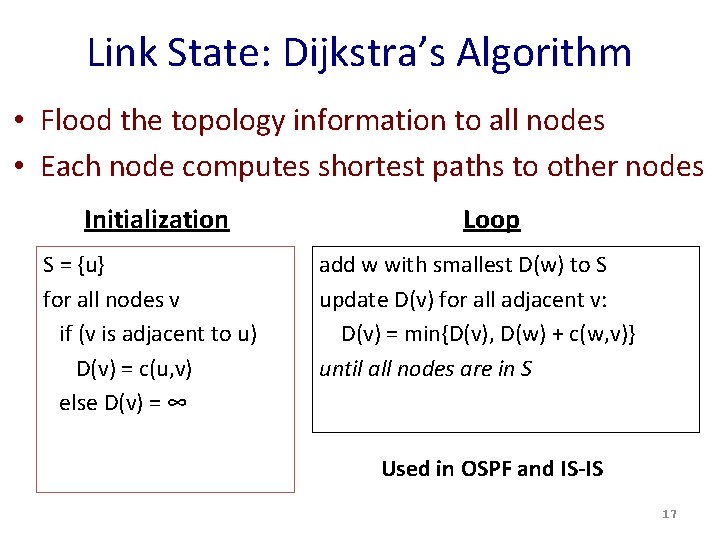 Link State: Dijkstra's Algorithm

• Flood the topology information to all nodes
• Each node computes shortest paths to other nodes

Initialization

S = {u}
for all nodes v
if (v is adjacent to u)
D(v) = c(u,v)
else D(v) = ∞

Loop

add w with smallest D(w) to S
update D(v) for all adjacent v:
D(v) = min{D(v), D(w) + c(w,v)}
until all nodes are in S

Used in OSPF and IS-IS

17